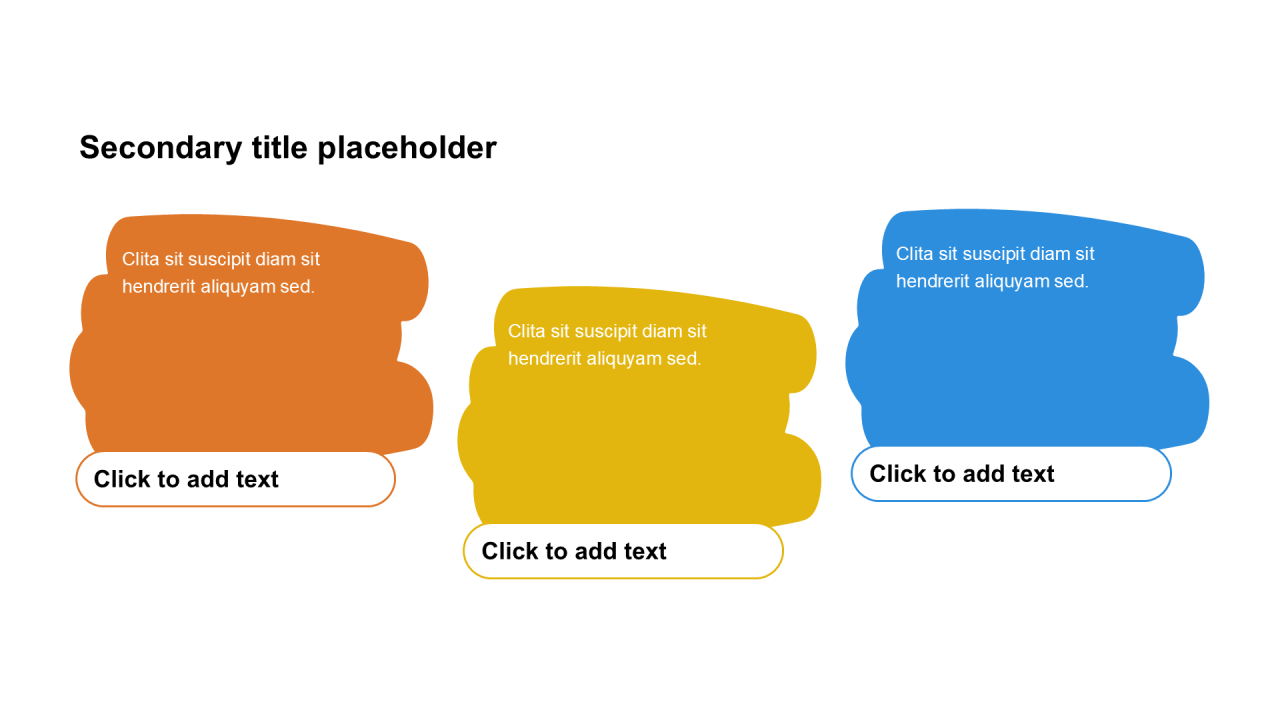 Secondary title placeholder

Clita sit suscipit diam sit hendrerit aliquyam sed.

Click to add text

Clita sit suscipit diam sit hendrerit aliquyam sed.

Click to add text

Clita sit suscipit diam sit hendrerit aliquyam sed.

Click to add text